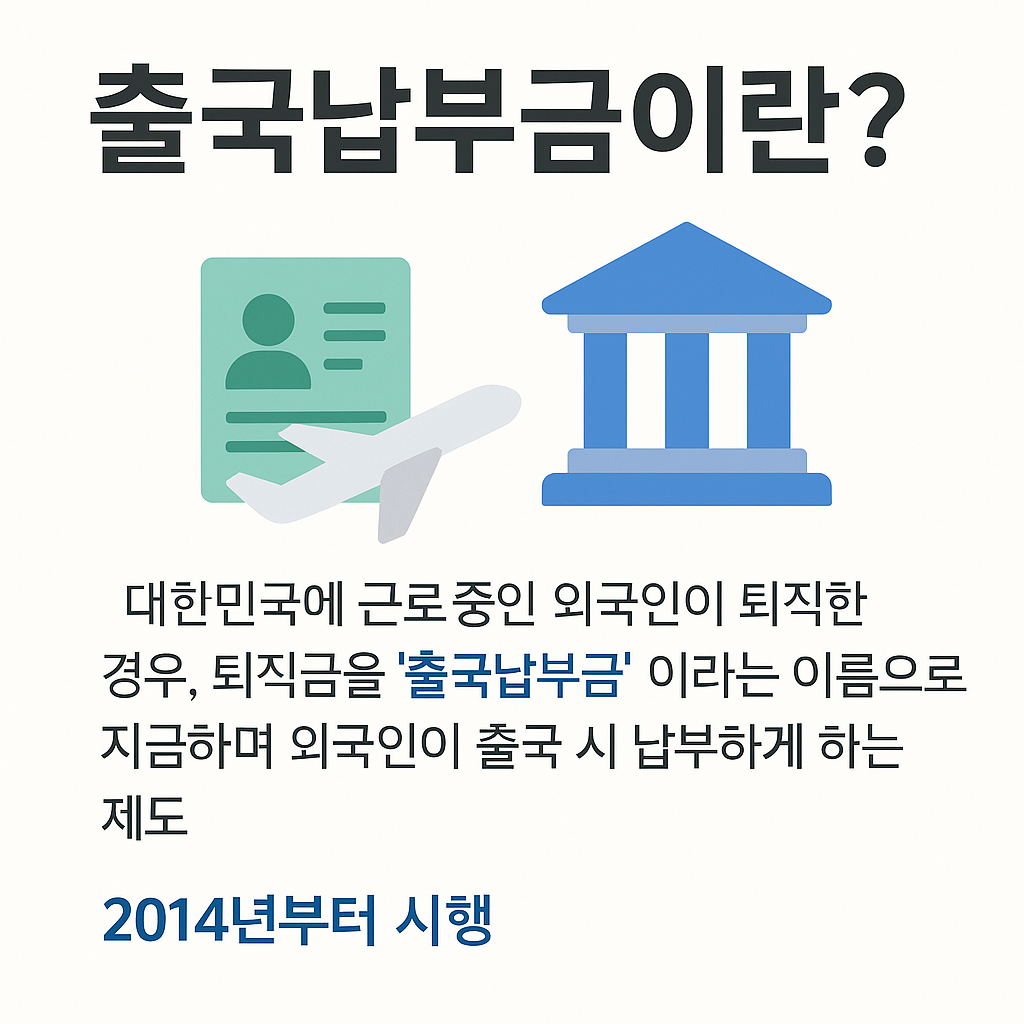 출국납부금이란?

대한민국에 근로 중인 외국인이 퇴직한 경우, 퇴직금을 '출국납부금' 이라는 이름으로 지금하며 외국인이 출국 시 납부하게 하는 제도

2014년부터 시행